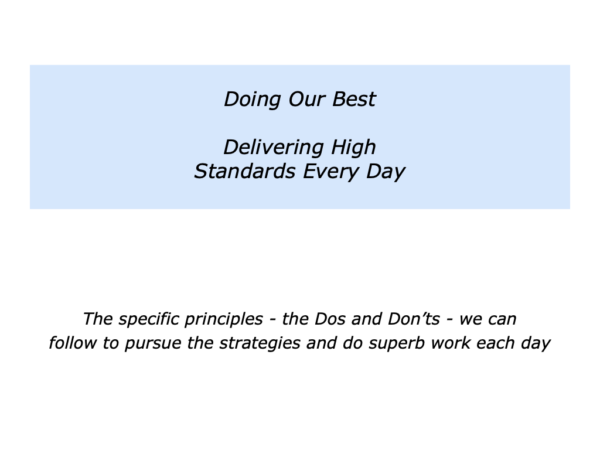 Doing Our Best

Delivering High Standards Every Day

The specific principles - the Dos and Don'ts - we can follow to pursue the strategies and do superb work each day